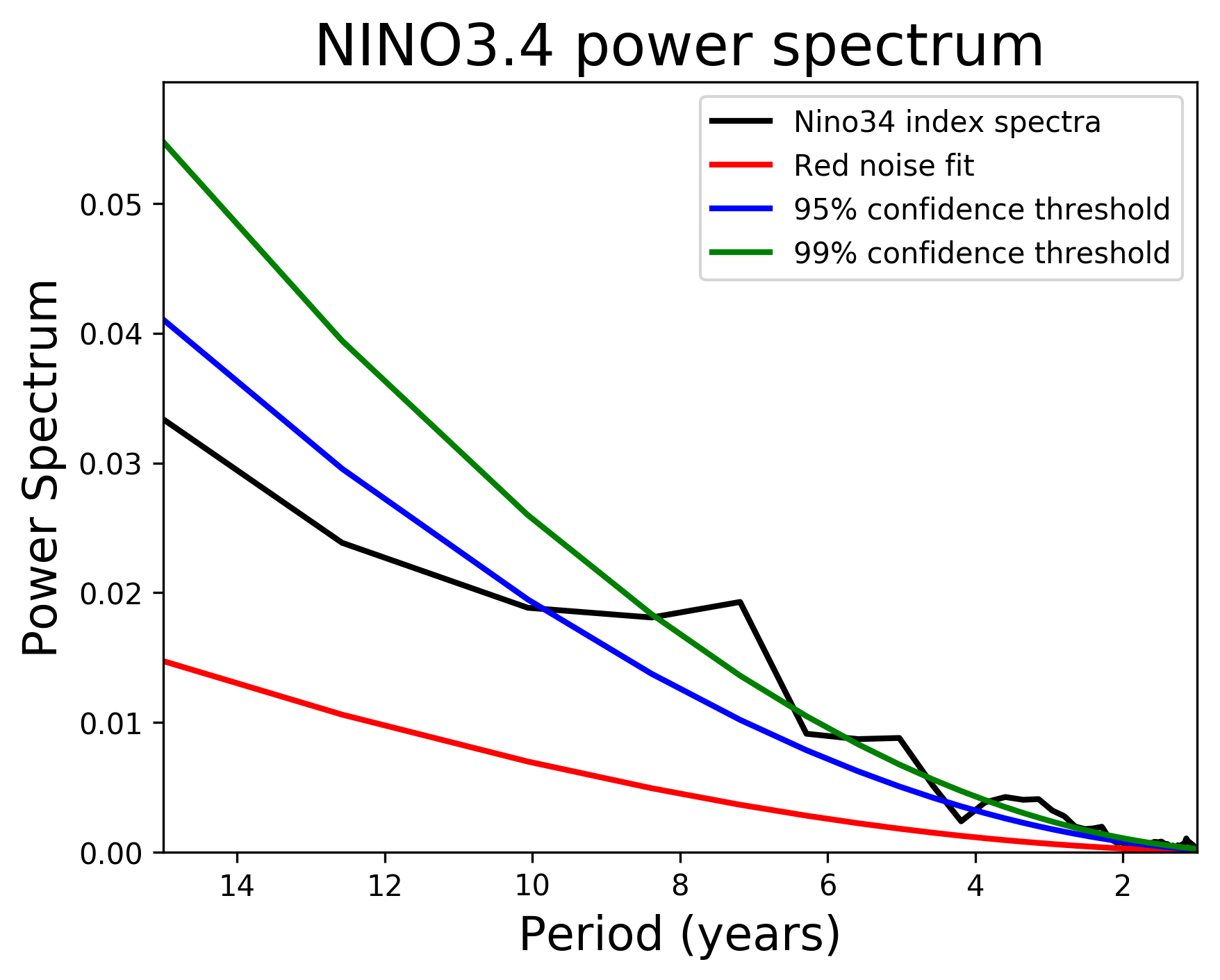 NINO3.4 power spectrum

Nino34 index spectra
Red noise fit
95% confidence threshold
99% confidence threshold

Power Spectrum

0.05
0.04
0.03
0.02
0.01
0.00

14
12
10
8
6
4
2

Period (years)